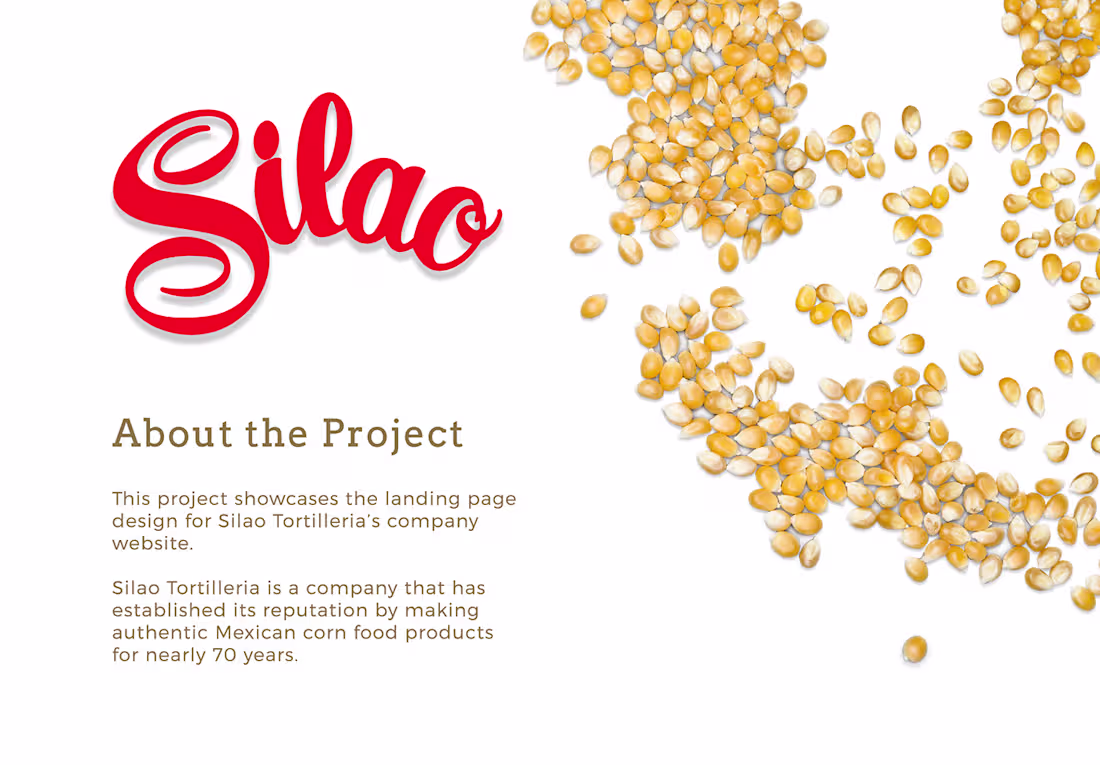 Silao

About the Project

This project showcases the landing page design for Silao Tortilleria's company website.

Silao Tortilleria is a company that has established its reputation by making authentic Mexican corn food products for nearly 70 years.